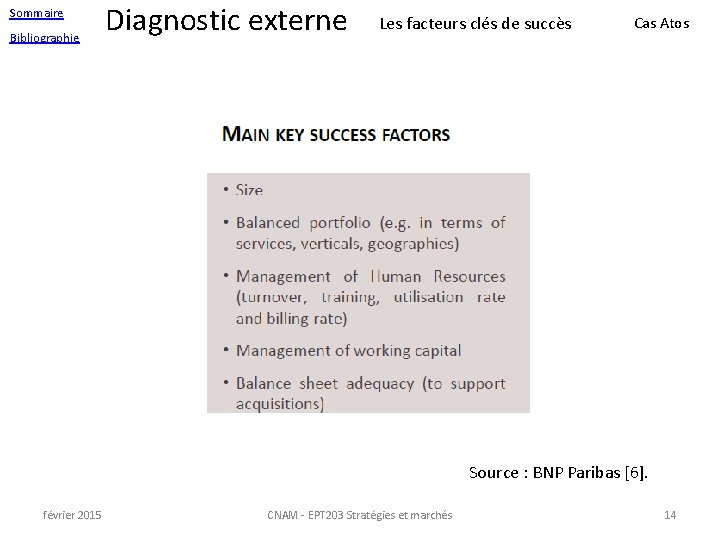 Sommaire
Bibliographie

Diagnostic externe

Les facteurs clés de succès

Cas Atos

MAIN KEY SUCCESS FACTORS

• Size
• Balanced portfolio (e.g. in terms of services, verticals, geographies)
• Management of Human Resources (turnover, training, utilisation rate and billing rate)
• Management of working capital
• Balance sheet adequacy (to support acquisitions)

Source : BNP Paribas [6].

février 2015

CNAM - EPT203 Stratégies et marchés

14